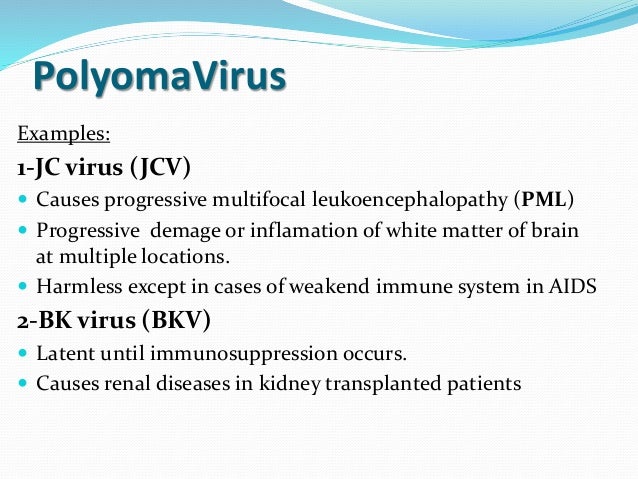 PolyomaVirus

Examples:

1-JC virus (JCV)

- Causes progressive multifocal leukoencephalopathy (PML)
- Progressive demage or inflamation of white matter of brain at multiple locations.
- Harmless except in cases of weakend immune system in AIDS

2-BK virus (BKV)

- Latent until immunosuppression occurs.
- Causes renal diseases in kidney transplanted patients